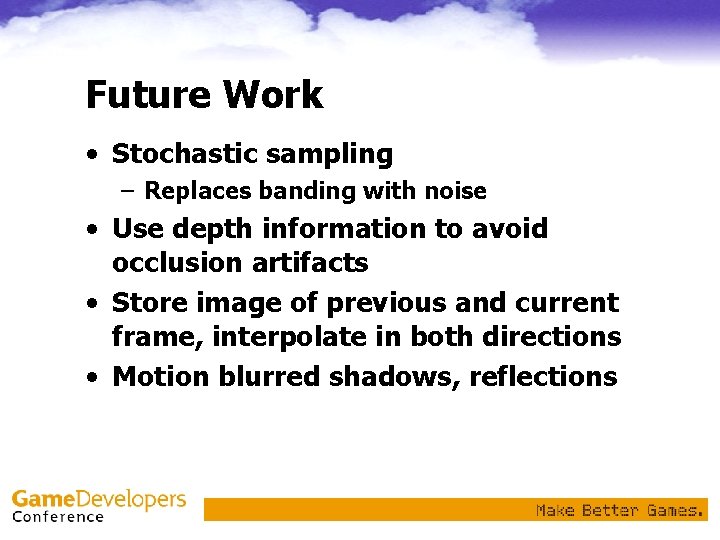 Future Work

• Stochastic sampling
 – Replaces banding with noise
• Use depth information to avoid occlusion artifacts
• Store image of previous and current frame, interpolate in both directions
• Motion blurred shadows, reflections

GameDevelopers Conference

Make Better Games.